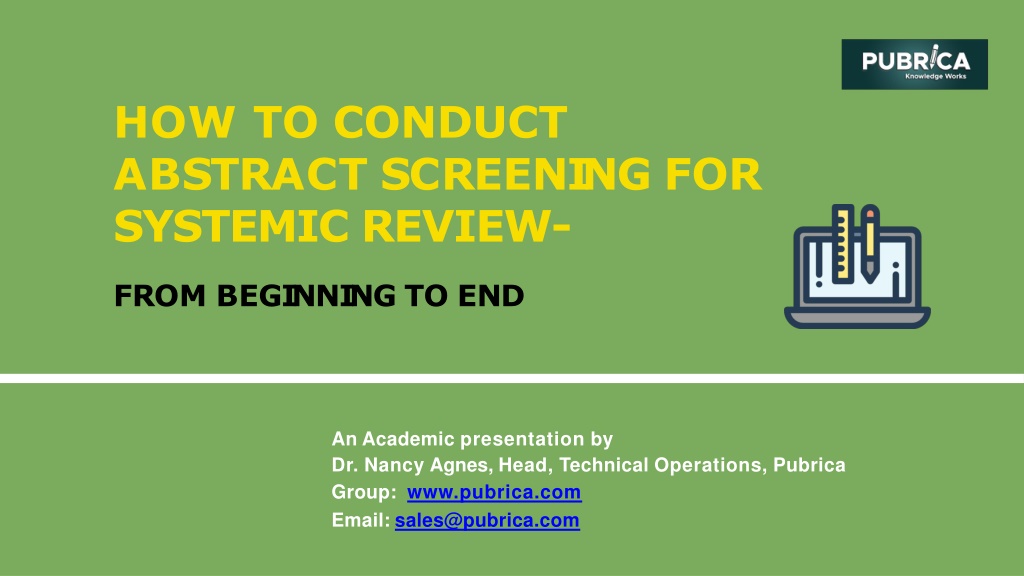 PUBRICA
Knowledge Works

HOW TO CONDUCT ABSTRACT SCREENING FOR SYSTEMIC REVIEW-

FROM BEGINNING TO END

An Academic presentation by
Dr. Nancy Agnes, Head, Technical Operations, Pubrica
Group: www.pubrica.com
Email: sales@pubrica.com